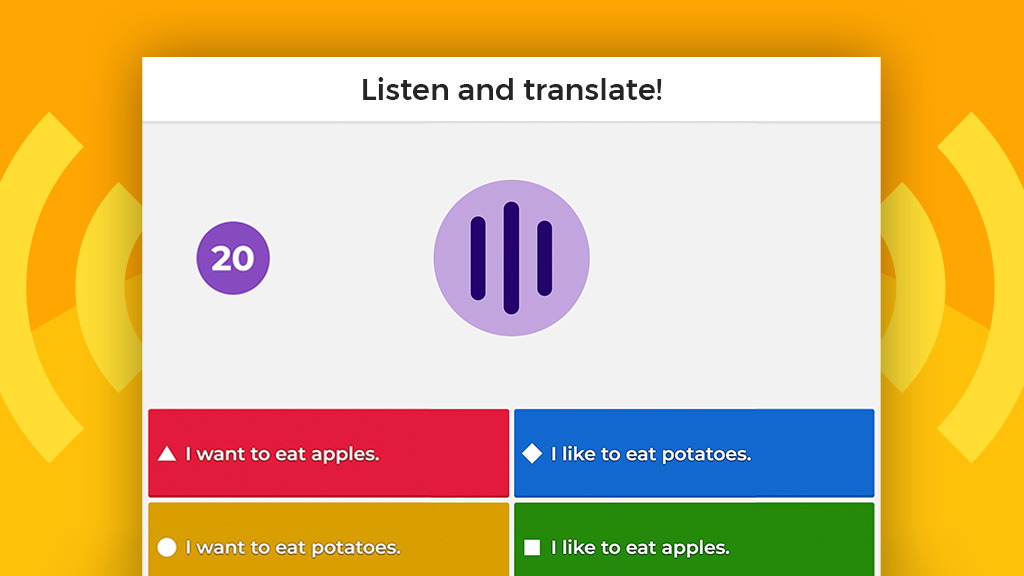 Listen and translate!

20

I want to eat apples.

I like to eat potatoes.

I want to eat potatoes.

I like to eat apples.